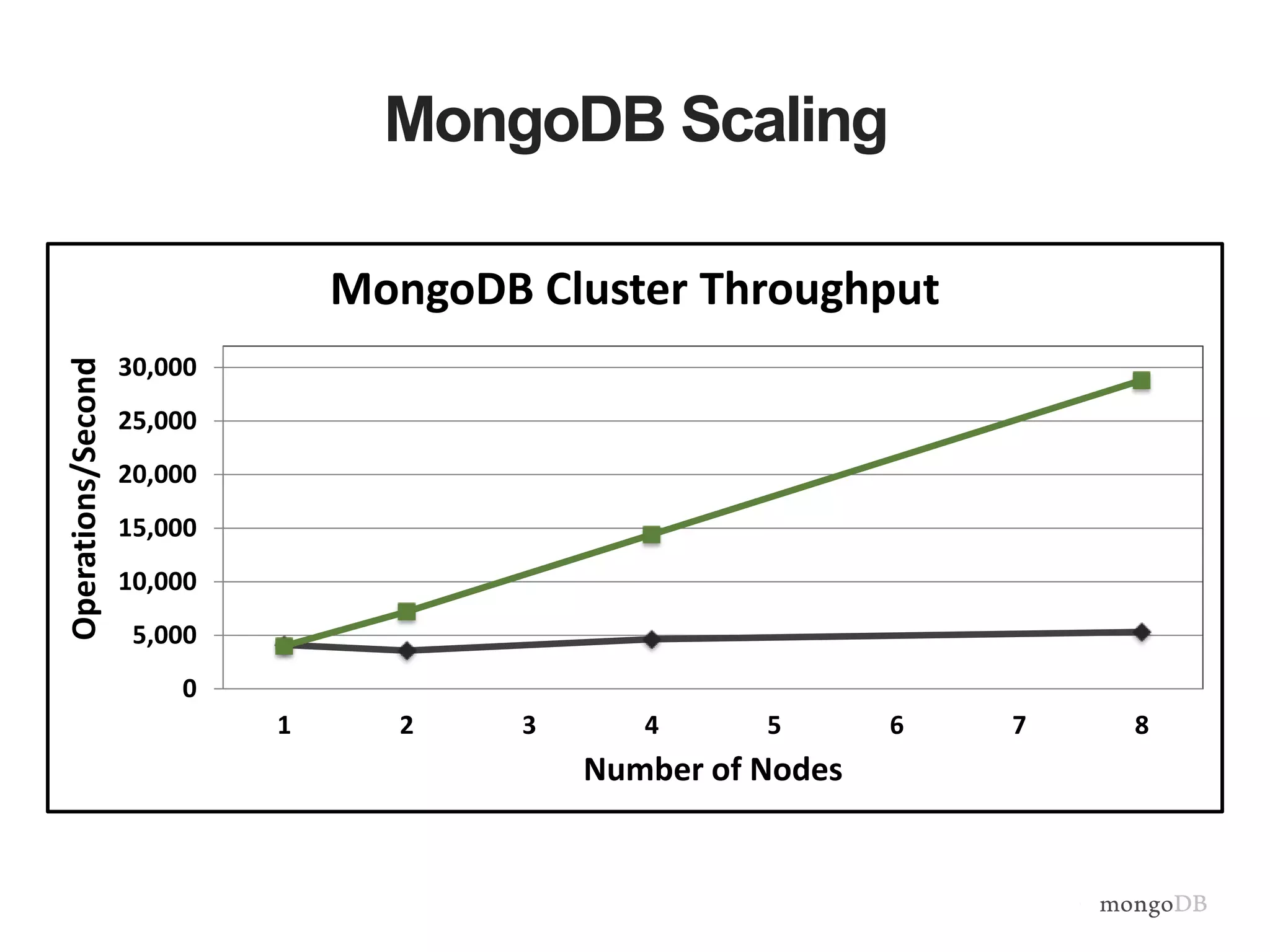 MongoDB Scaling

MongoDB Cluster Throughput

Operations/Second

30,000
25,000
20,000
15,000
10,000
5,000
0

1 2 3 4 5 6 7 8

Number of Nodes

mongoDB